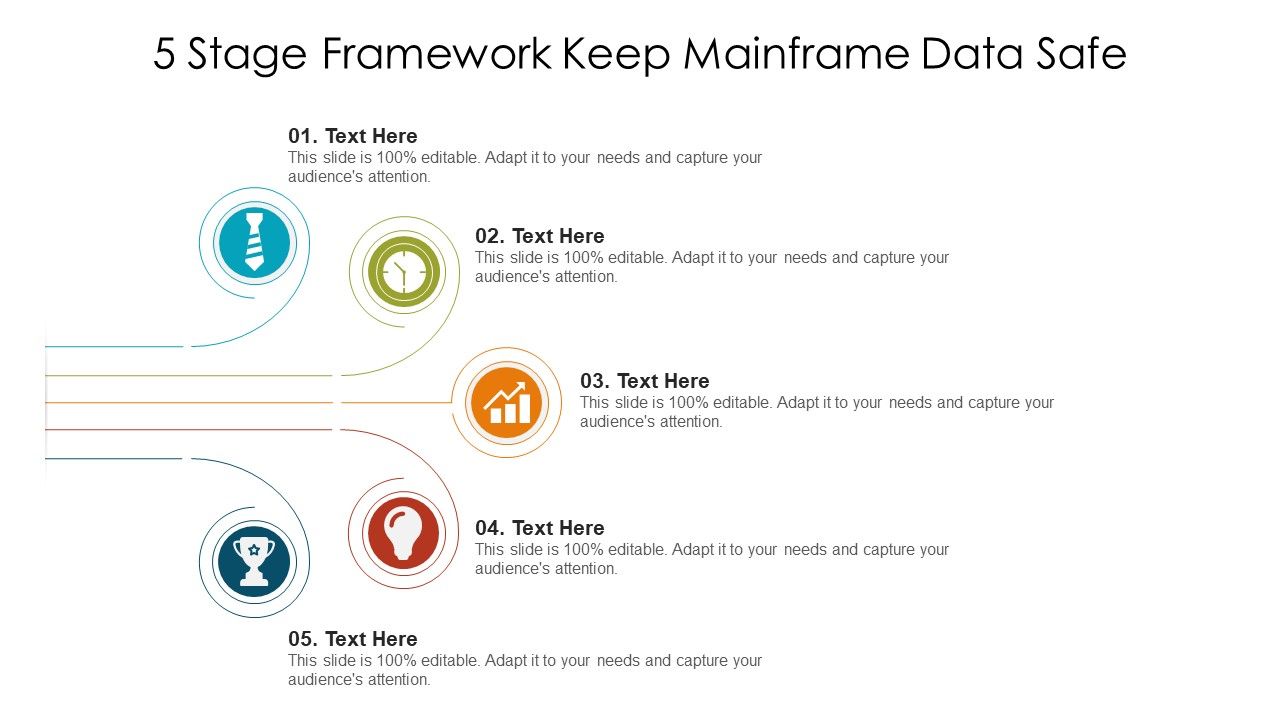 5 Stage Framework Keep Mainframe Data Safe

01. Text Here
This slide is 100% editable. Adapt it to your needs and capture your audience's attention.

02. Text Here
This slide is 100% editable. Adapt it to your needs and capture your audience's attention.

03. Text Here
This slide is 100% editable. Adapt it to your needs and capture your audience's attention.

04. Text Here
This slide is 100% editable. Adapt it to your needs and capture your audience's attention.

05. Text Here
This slide is 100% editable. Adapt it to your needs and capture your audience's attention.